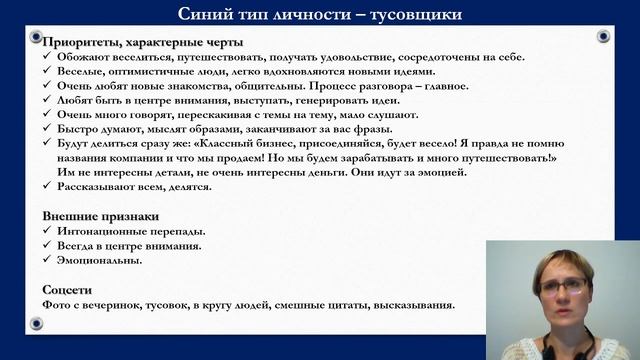 Синий тип личности – тусовщики

Приоритеты, характерные черты
✓ Обожают веселиться, путешествовать, получать удовольствие, сосредоточены на себе.
✓ Веселые, оптимистичные люди, легко вдохновляются новыми идеями.
✓ Очень любят новые знакомства, общительны. Процесс разговора – главное.
✓ Любят быть в центре внимания, выступать, генерировать идеи.
✓ Очень много говорят, перескакивая с темы на тему, мало слушают.
✓ Быстро думают, мыслят образами, заканчивают за вас фразы.
✓ Будут делиться сразу же: «Классный бизнес, присоединяйся, будет весело! Я правда не помню названия компании и что мы продаем! Но мы будем зарабатывать и много путешествовать!» Им не интересны детали, не очень интересны деньги. Они идут за эмоцией.
✓ Рассказывают всем, делятся.

Внешние признаки
✓ Интонационные перепады.
✓ Всегда в центре внимания.
✓ Эмоциональны.

Соцсети
Фото с вечеринок, тусовок, в кругу людей, смешные цитаты, высказывания.